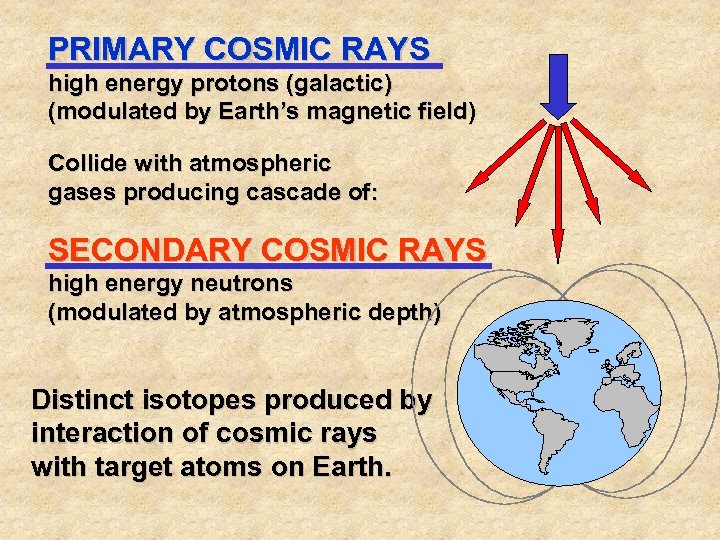 PRIMARY COSMIC RAYS
high energy protons (galactic)
(modulated by Earth's magnetic field)

Collide with atmospheric gases producing cascade of:

SECONDARY COSMIC RAYS
high energy neutrons
(modulated by atmospheric depth)

Distinct isotopes produced by interaction of cosmic rays with target atoms on Earth.